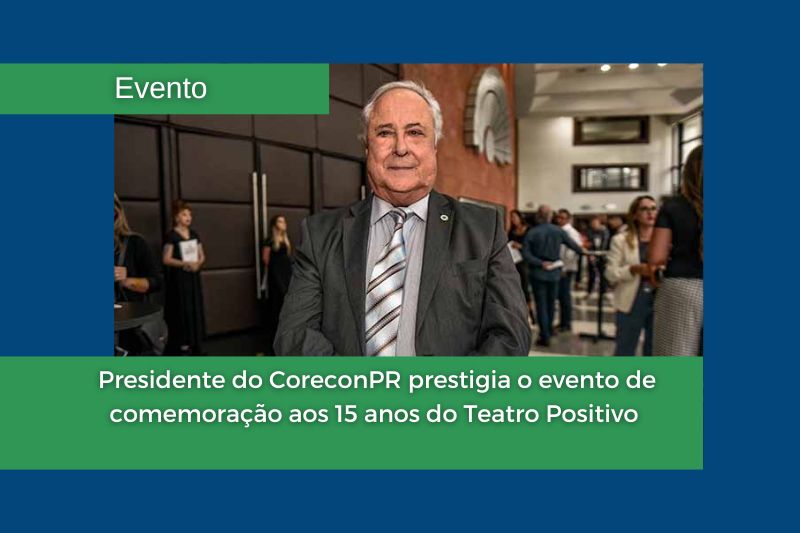 Evento

Presidente do CoreconPR prestigia o evento de comemoração aos 15 anos do Teatro Positivo